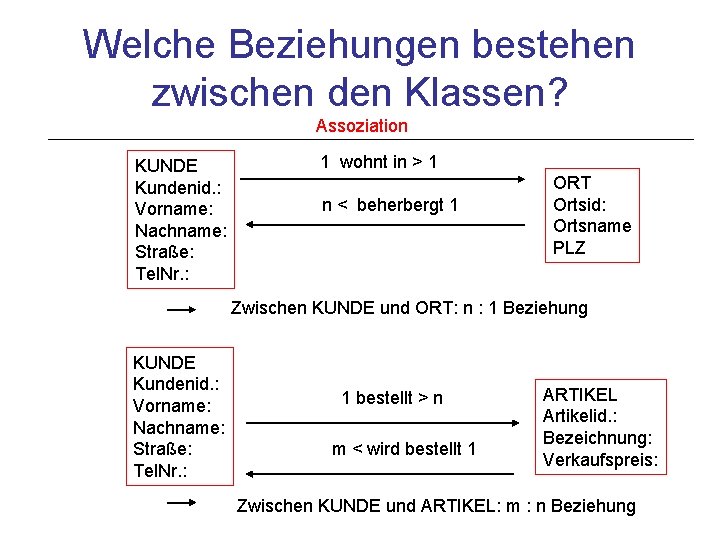 Welche Beziehungen bestehen zwischen den Klassen?

Assoziation

KUNDE
Kundenid.:
Vorname:
Nachname:
Straße:
TelNr.:

1 wohnt in > 1

n < beherbergt 1

ORT
Ortsid:
Ortsname
PLZ

Zwischen KUNDE und ORT: n : 1 Beziehung

KUNDE
Kundenid.:
Vorname:
Nachname:
Straße:
TelNr.:

1 bestellt > n

m < wird bestellt 1

ARTIKEL
Artikelid.:
Bezeichnung:
Verkaufspreis:

Zwischen KUNDE und ARTIKEL: m : n Beziehung